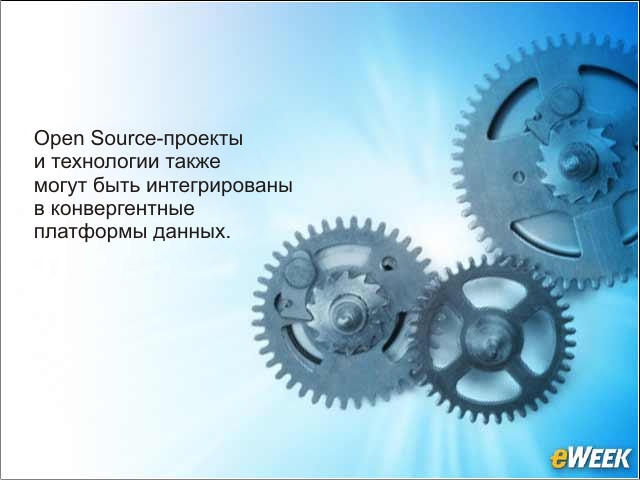 Open Source-проекты и технологии также могут быть интегрированы в конвергентные платформы данных.

eWEEK